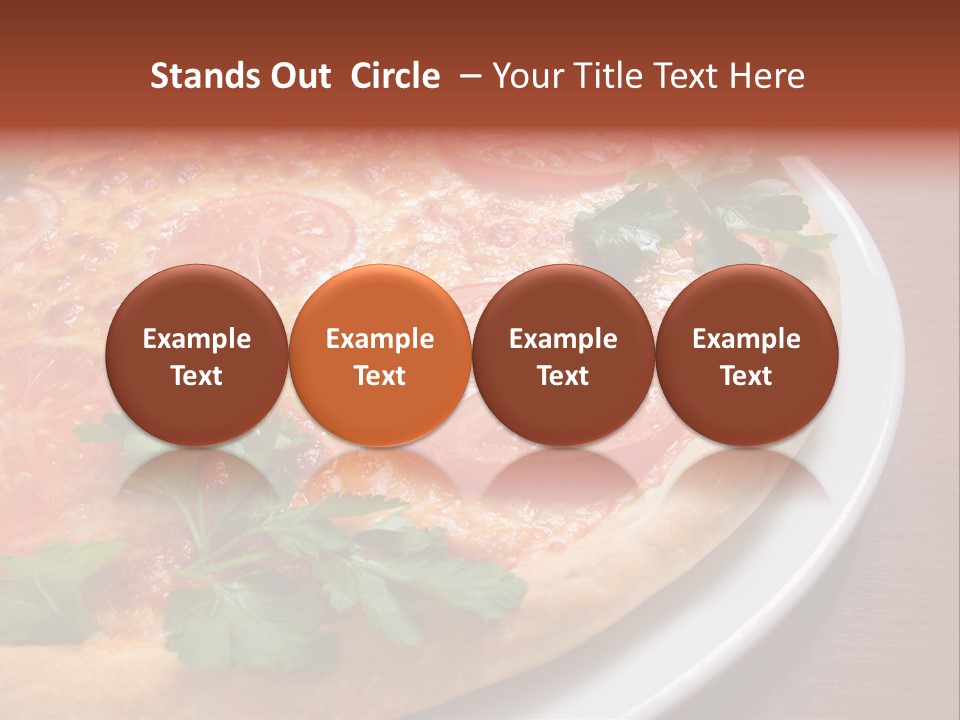 Stands Out Circle – Your Title Text Here

Example Text

Example Text

Example Text

Example Text